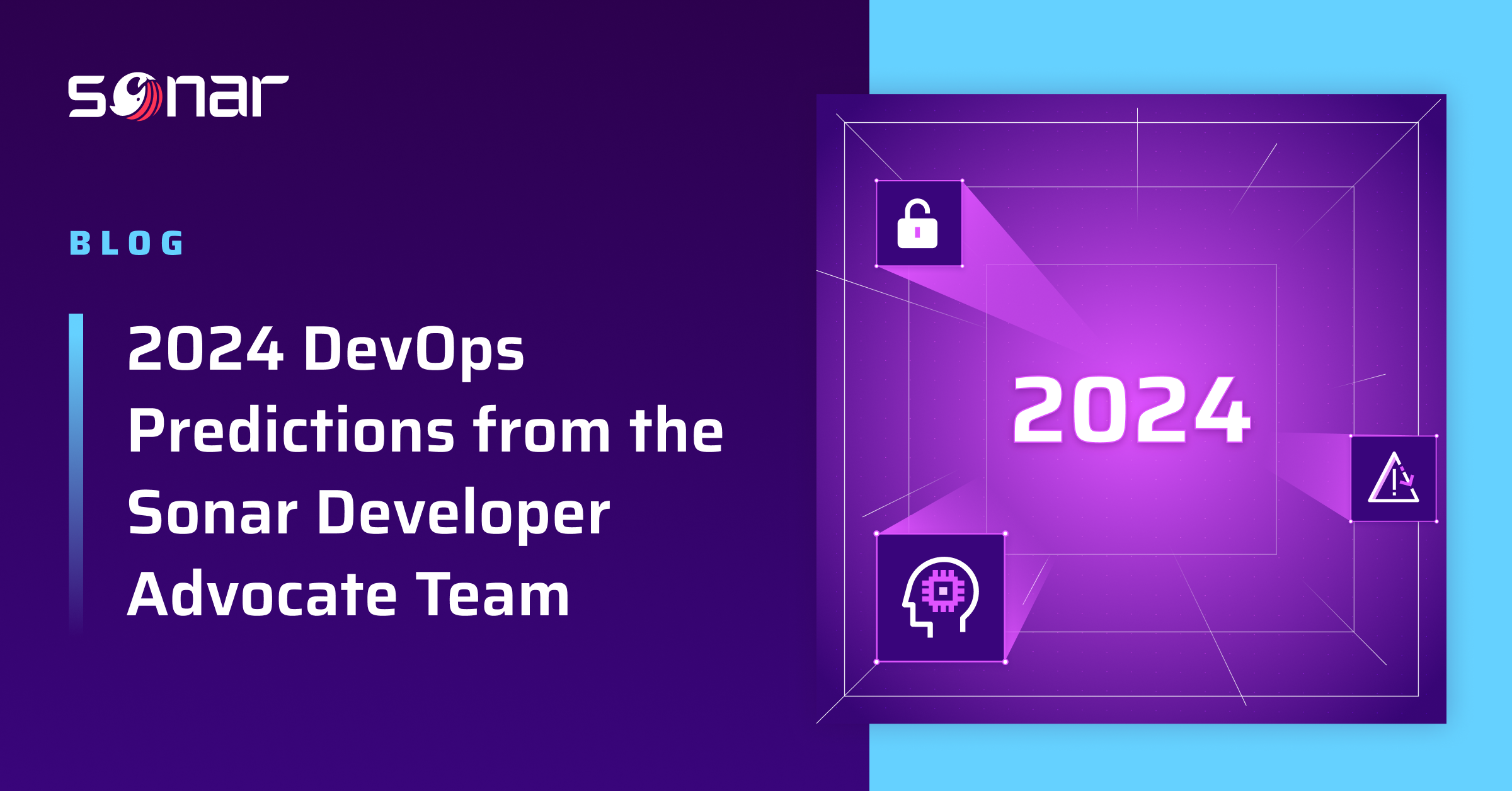 sonar

BLOG

2024 DevOps Predictions from the Sonar Developer Advocate Team

2024